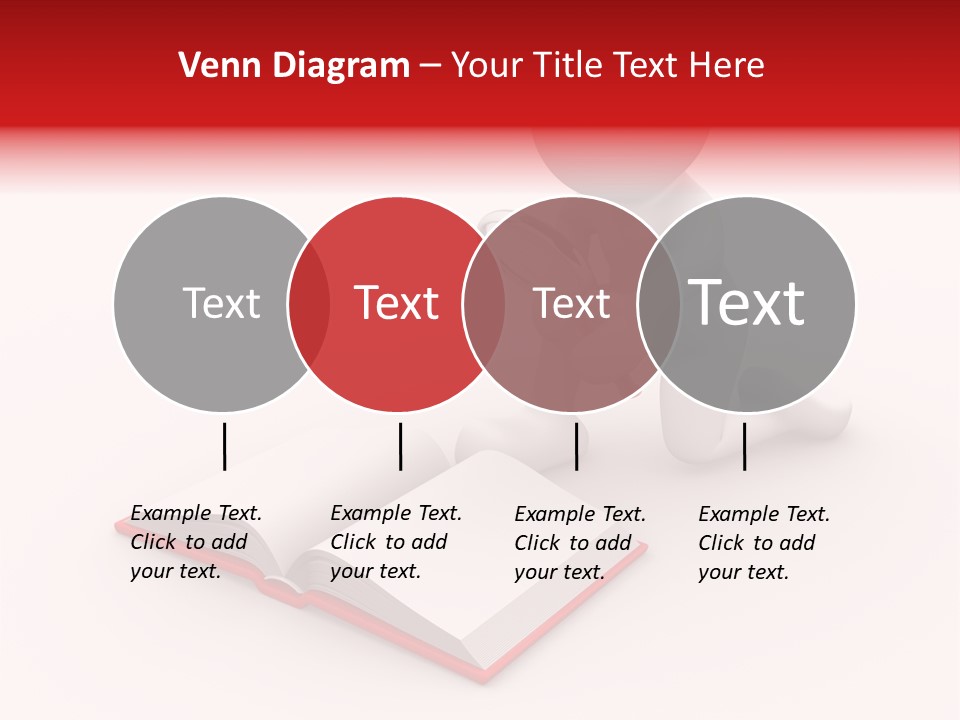 Venn Diagram – Your Title Text Here

Text

Text

Text

Text

Example Text. Click to add your text.

Example Text. Click to add your text.

Example Text. Click to add your text.

Example Text. Click to add your text.